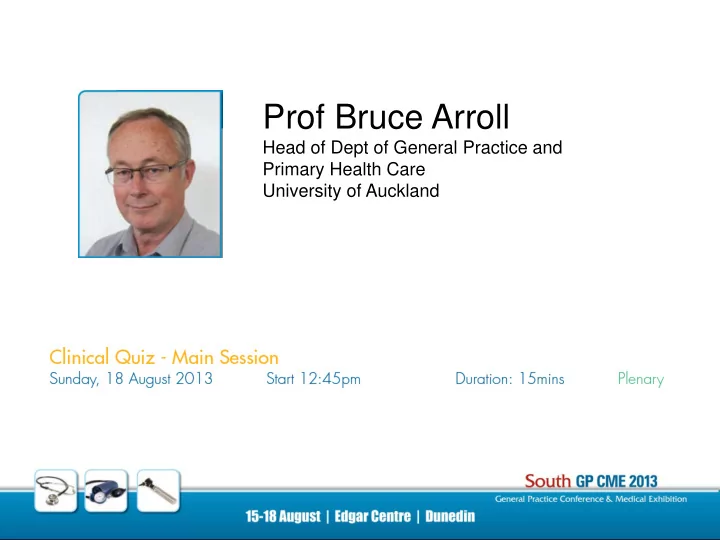 Prof Bruce Arroll
Head of Dept of General Practice and Primary Health Care
University of Auckland

Clinical Quiz - Main Session
Sunday, 18 August 2013 Start 12:45pm Duration: 15mins Plenary

South GP CME 2013
General Practice Conference & Medical Exhibition
15-18 August | Edgar Centre | Dunedin